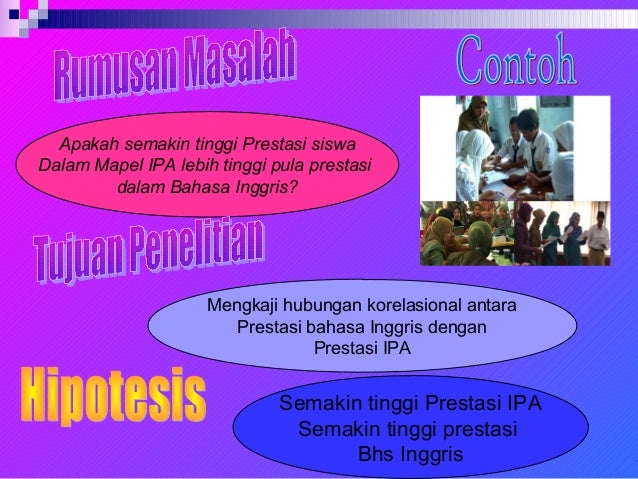 Rumusan Masalah

Contoh

Apakah semakin tinggi Prestasi siswa Dalam Mapel IPA lebih tinggi pula prestasi dalam Bahasa Inggris?

Tujuan Penelitian

Mengkaji hubungan korelasional antara Prestasi bahasa Inggris dengan Prestasi IPA

Hipotesis

Semakin tinggi Prestasi IPA Semakin tinggi prestasi Bhs Inggris